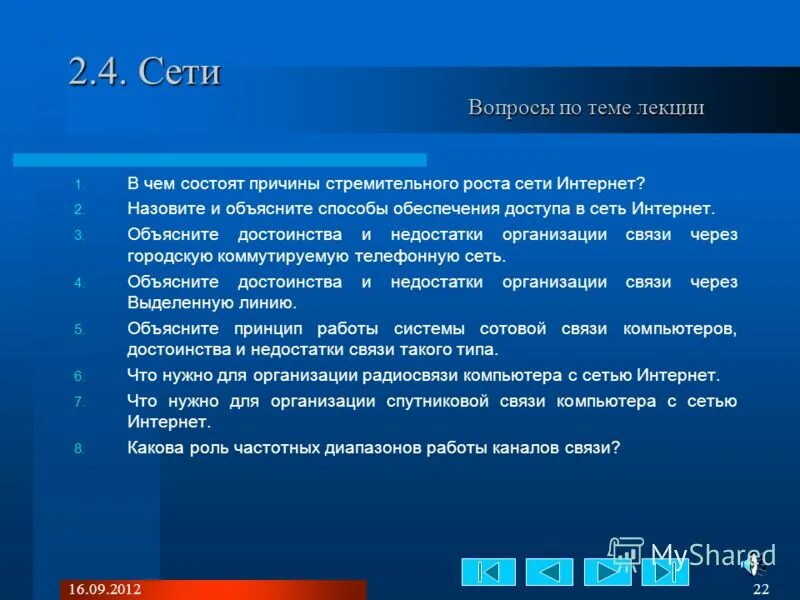 2.4. Сети

Вопросы по теме лекции

1. В чем состоят причины стремительного роста сети Интернет?
2. Назовите и объясните способы обеспечения доступа в сеть Интернет.
3. Объясните достоинства и недостатки организации связи через городскую коммутируемую телефонную сеть.
4. Объясните достоинства и недостатки организации связи через Выделенную линию.
5. Объясните принцип работы системы сотовой связи компьютеров, достоинства и недостатки связи такого типа.
6. Что нужно для организации радиосвязи компьютера с сетью Интернет.
7. Что нужно для организации спутниковой связи компьютера с сетью Интернет.
8. Какова роль частотных диапазонов работы каналов связи?

MyShared

16.09.2012

22